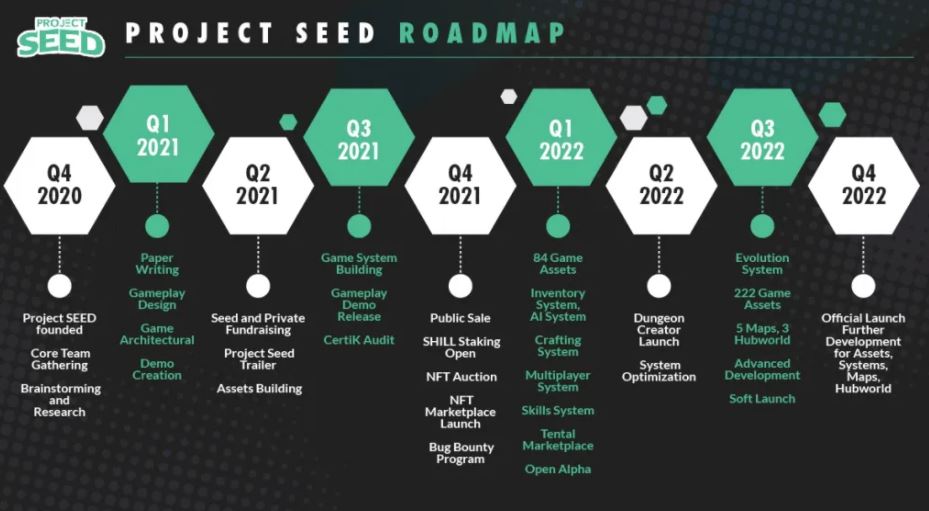 PROJECT SEED

PROJECT SEED ROADMAP

Q4 2020

Project SEED founded

Core Team Gathering

Brainstorming and Research

Q1 2021

Paper Writing

Gameplay Design

Game Architectural

Demo Creation

Q2 2021

Seed and Private Fundraising

Project Seed Trailer

Assets Building

Q3 2021

Game System Building

Gameplay Demo Release

CertiK Audit

Q4 2021

Public Sale

SHILL Staking Open

NFT Auction

NFT Marketplace Launch

Bug Bounty Program

Q1 2022

84 Game Assets

Inventory System, AI System

Crafting System

Multiplayer System

Skills System

Tental Marketplace

Open Alpha

Q2 2022

Dungeon Creator Launch

System Optimization

Q3 2022

Evolution System

222 Game Assets

5 Maps, 3 Hubworld

Advanced Development

Soft Launch

Q4 2022

Official Launch Further Development for Assets, Systems, Maps, Hubworld